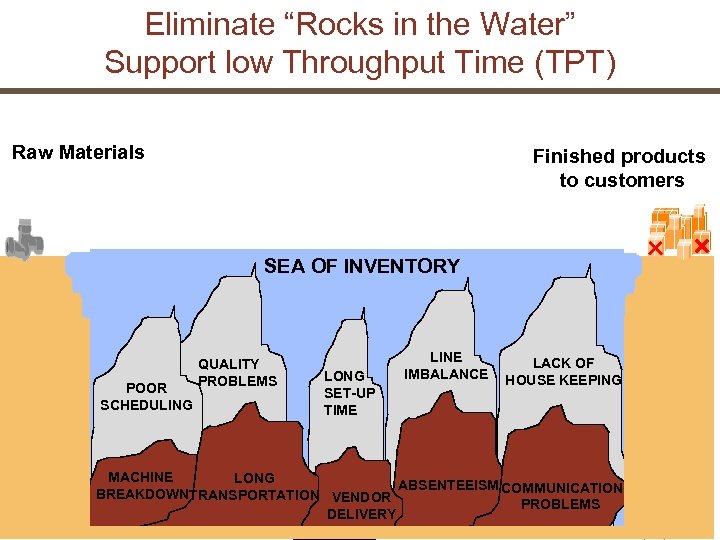 Eliminate “Rocks in the Water”
Support low Throughput Time (TPT)

Raw Materials

Finished products to customers

SEA OF INVENTORY

POOR SCHEDULING

QUALITY PROBLEMS

LONG SET-UP TIME

LINE IMBALANCE

LACK OF HOUSE KEEPING

MACHINE BREAKDOWN

LONG TRANSPORTATION

VENDOR DELIVERY

ABSENTEEISM

COMMUNICATION PROBLEMS